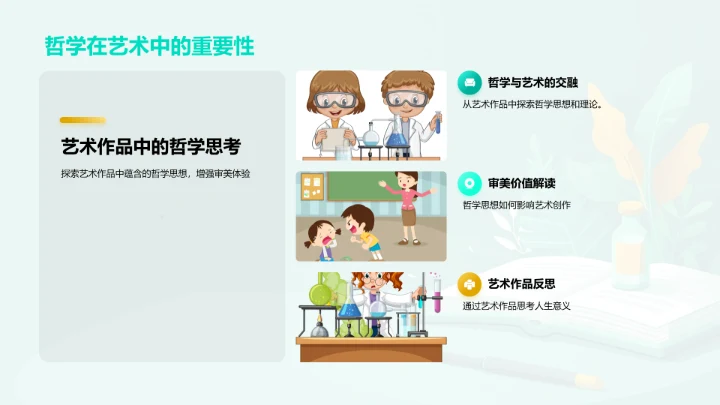 哲学在艺术中的重要性

艺术作品中的哲学思考

探索艺术作品中蕴含的哲学思想，增强审美体验

哲学与艺术的交融

从艺术作品中探索哲学思想和理论。

审美价值解读

哲学思想如何影响艺术创作

艺术作品反思

通过艺术作品思考人生意义